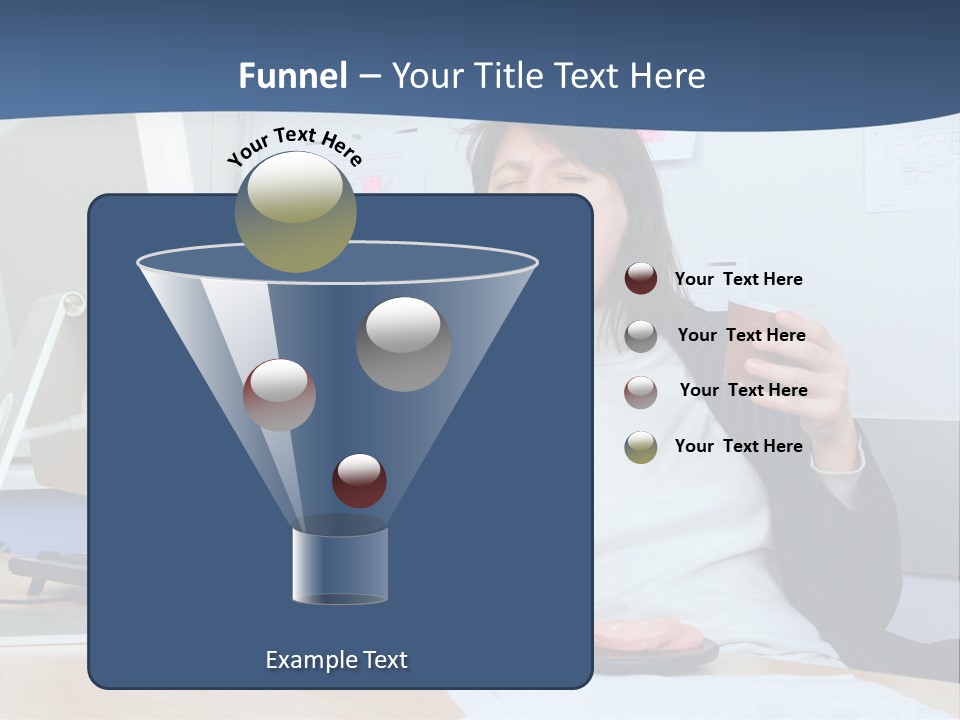 Funnel – Your Title Text Here

Your Text Here

Your Text Here

Your Text Here

Your Text Here

Your Text Here

Example Text